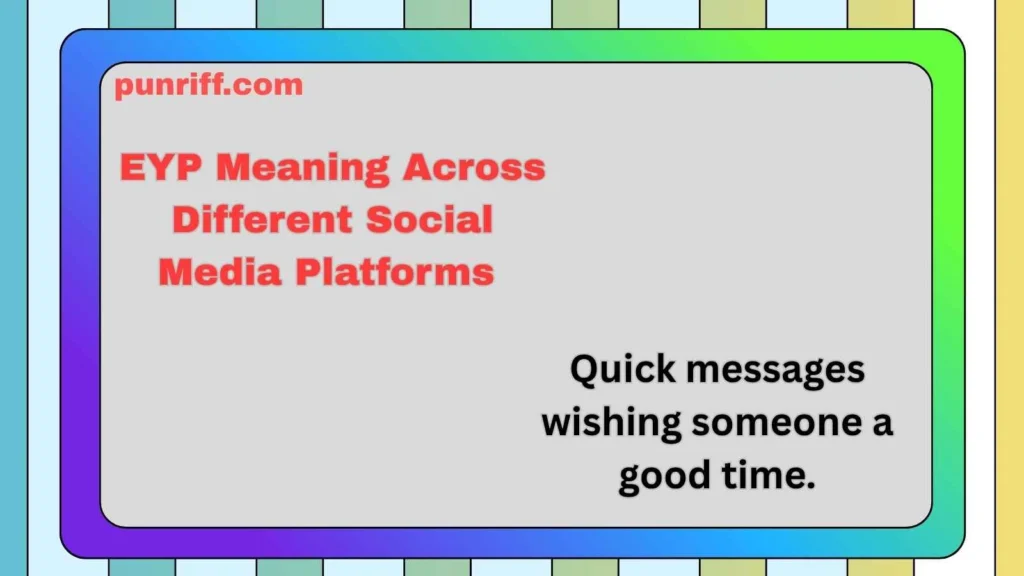 punriff.com

EYP Meaning Across Different Social Media Platforms

Quick messages wishing someone a good time.